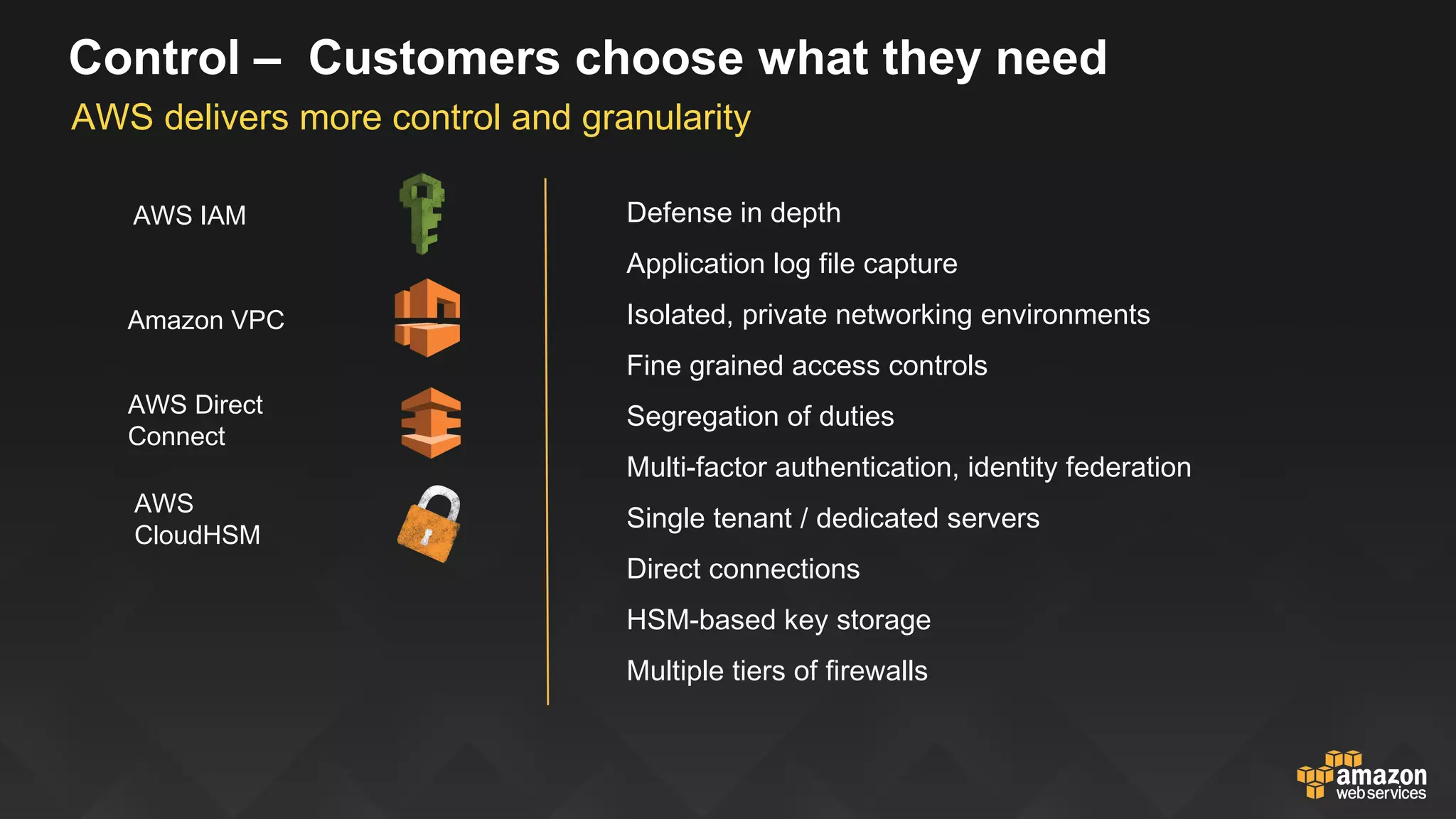 Control – Customers choose what they need

AWS delivers more control and granularity

AWS IAM

Amazon VPC

AWS Direct Connect

AWS CloudHSM

Defense in depth

Application log file capture

Isolated, private networking environments

Fine grained access controls

Segregation of duties

Multi-factor authentication, identity federation

Single tenant / dedicated servers

Direct connections

HSM-based key storage

Multiple tiers of firewalls

amazon web services